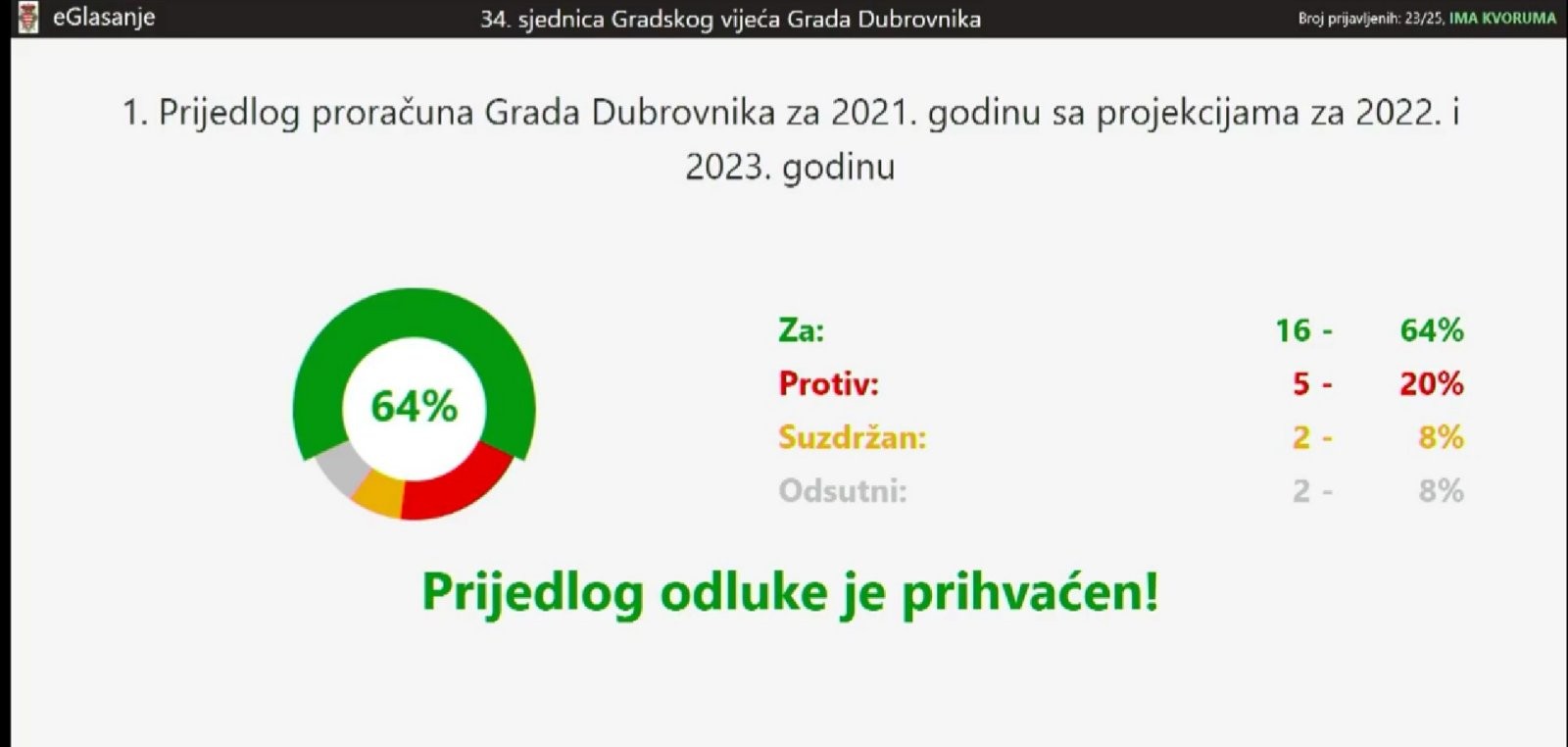 eGlasanje

34. sjednica Gradskog vijeća Grada Dubrovnika

Broj prijavljenih: 23/25, IMA KVORUMA

1. Prijedlog proračuna Grada Dubrovnika za 2021. godinu sa projekcijama za 2022. i 2023. godinu

64%

| | | |
|---|---|---|
| Za: | 16 - | 64% |
| Protiv: | 5 - | 20% |
| Suzdržan: | 2 - | 8% |
| Odsutni: | 2 - | 8% |

Prijedlog odluke je prihvaćen!